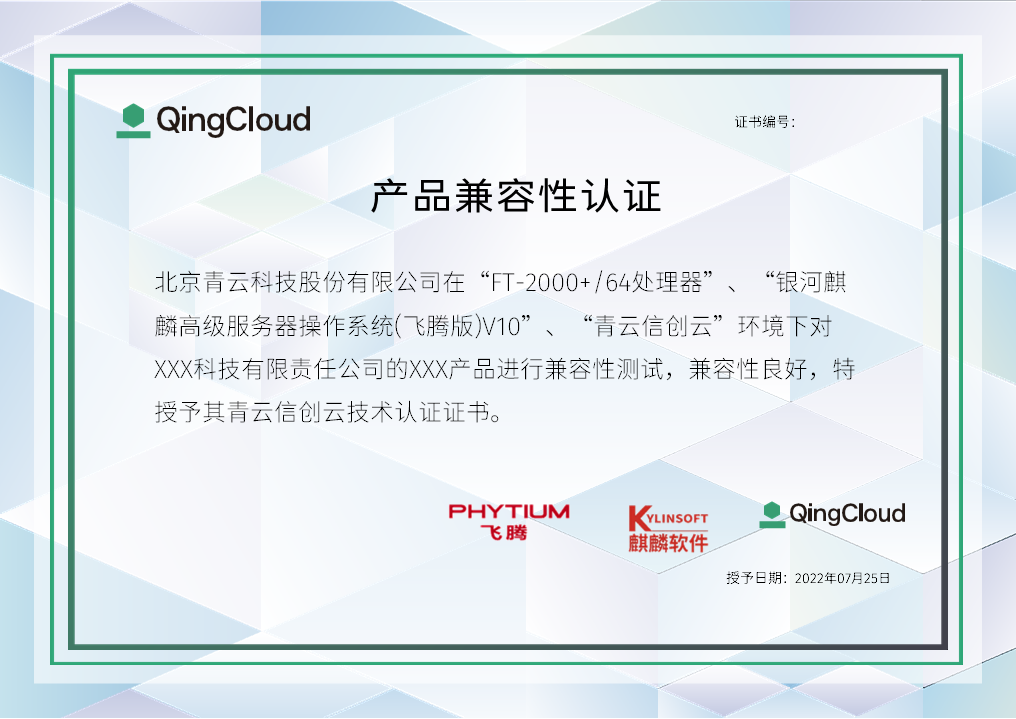 QingCloud

证书编号：

产品兼容性认证

北京青云科技股份有限公司在“FT-2000+/64处理器”、“银河麒麟高级服务器操作系统(飞腾版)V10”、“青云信创云”环境下对XXX科技有限责任公司的XXX产品进行兼容性测试，兼容性良好，特授予其青云信创云技术认证证书。

PHYTIUM 飞腾

KYLINSOFT 麒麟软件

QingCloud

授予日期：2022年07月25日